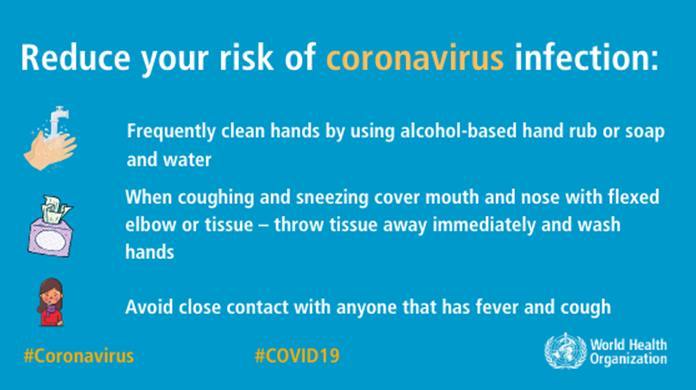 Reduce your risk of coronavirus infection:

Frequently clean hands by using alcohol-based hand rub or soap and water

When coughing and sneezing cover mouth and nose with flexed elbow or tissue – throw tissue away immediately and wash hands

Avoid close contact with anyone that has fever and cough

#Coronavirus

#COVID19

World Health Organization